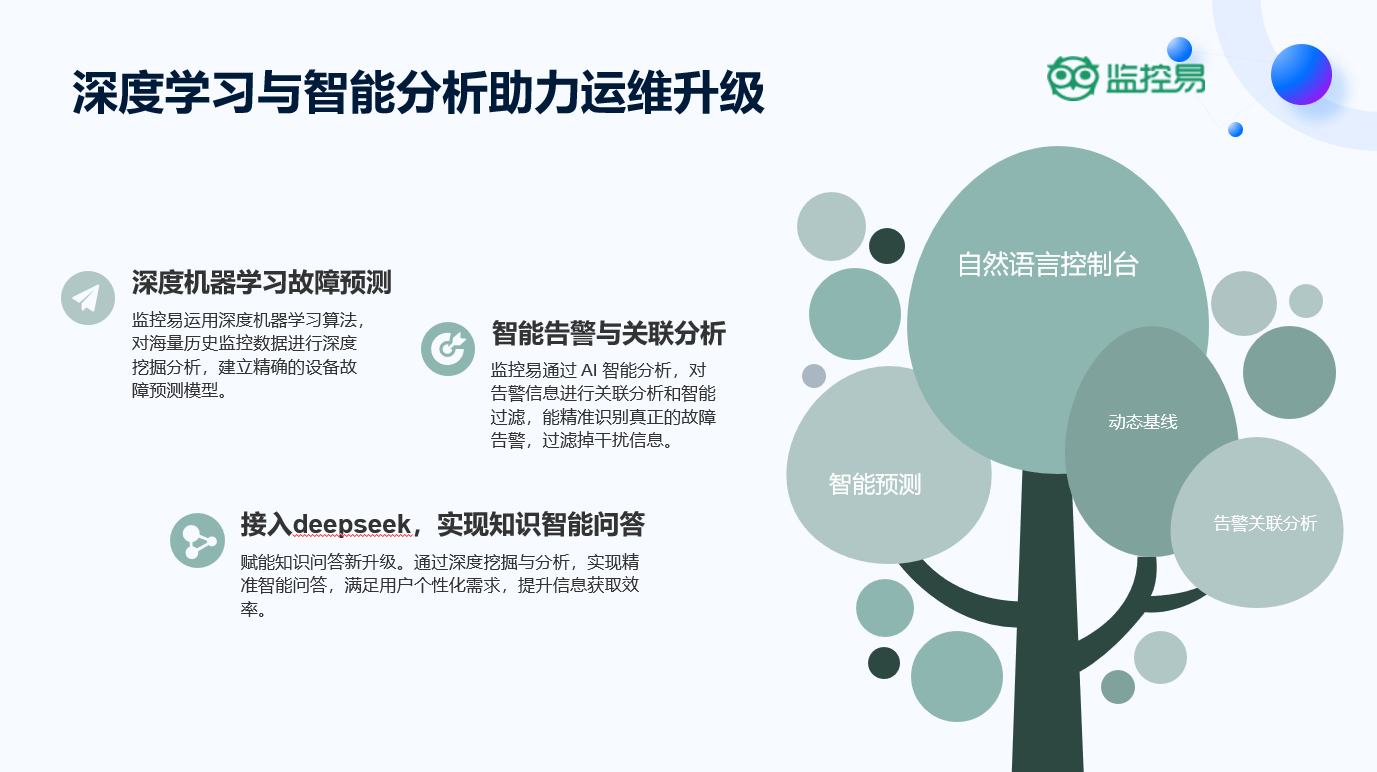 深度学习与智能分析助力运维升级

监控易

深度机器学习故障预测

监控易运用深度机器学习算法，对海量历史监控数据进行深度挖掘分析，建立精确的设备故障预测模型。

智能告警与关联分析

监控易通过 AI 智能分析，对告警信息进行关联分析和智能过滤，能精准识别真正的故障告警，过滤掉干扰信息。

接入deepseek，实现知识智能问答

赋能知识问答新升级。通过深度挖掘与分析，实现精准智能问答，满足用户个性化需求，提升信息获取效率。

自然语言控制台

动态基线

智能预测

告警关联分析